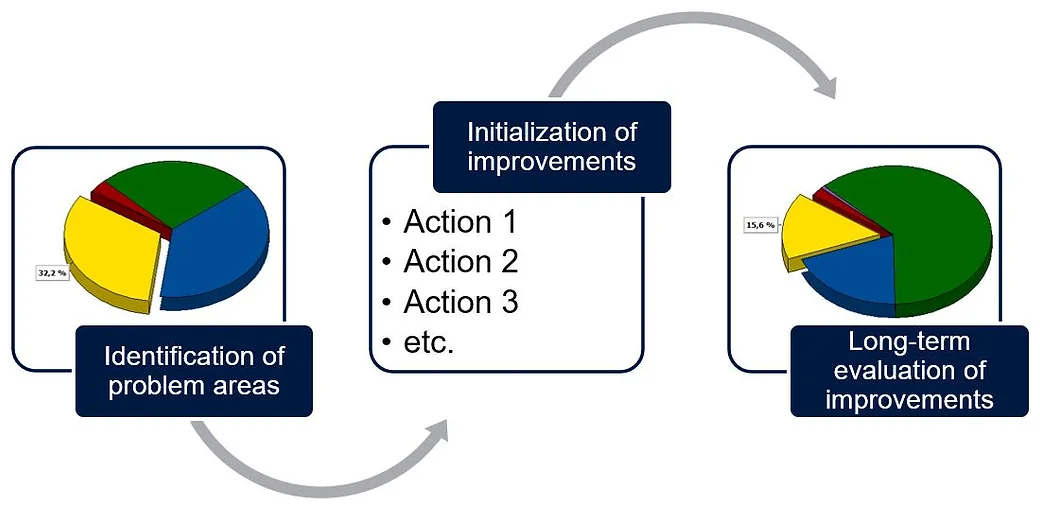 32,2 %

Identification of problem areas

Initialization of improvements

• Action 1
• Action 2
• Action 3
• etc.

15,6 %

Long-term evaluation of improvements